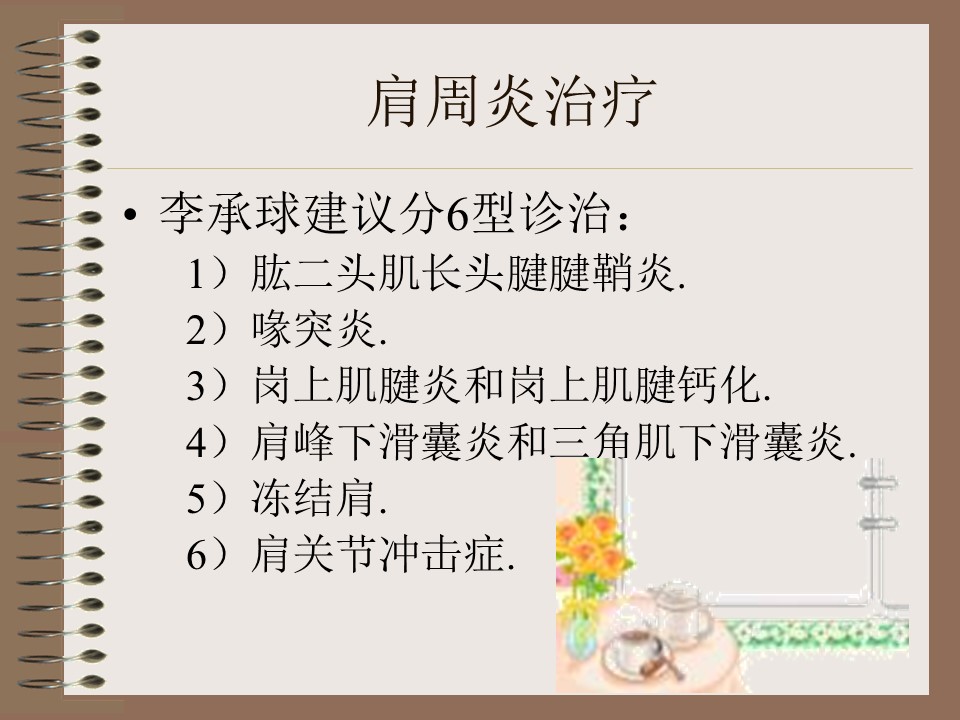 肩周炎治疗

• 李承球建议分6型诊治：
1）肱二头肌长头腱腱鞘炎.
2）喙突炎.
3）岗上肌腱炎和岗上肌腱钙化.
4）肩峰下滑囊炎和三角肌下滑囊炎.
5）冻结肩.
6）肩关节冲击症.